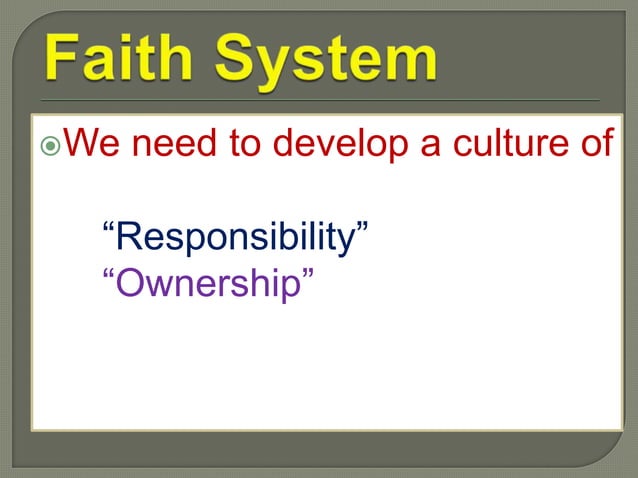 Faith System

We need to develop a culture of

“Responsibility”
“Ownership”